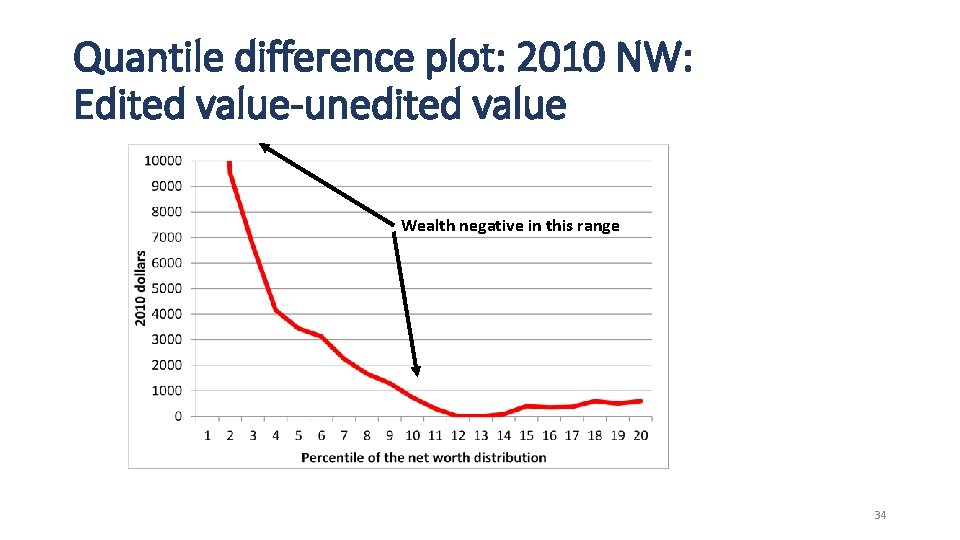 Quantile difference plot: 2010 NW:
Edited value-unedited value

10000
9000
8000
7000
6000
5000
4000
3000
2000
1000
0

2010 dollars

Wealth negative in this range

1 2 3 4 5 6 7 8 9 10 11 12 13 14 15 16 17 18 19 20

Percentile of the net worth distribution

34